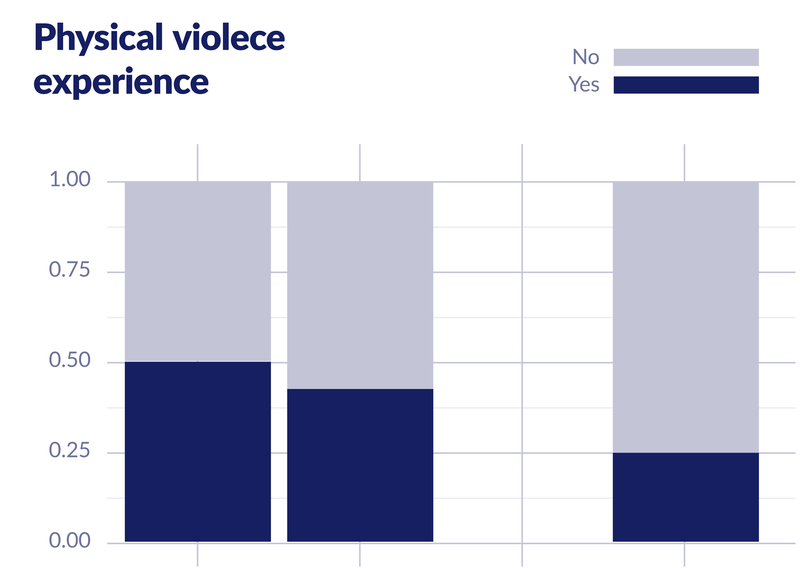 Physical violece experience

No
Yes

1.00
0.75
0.50
0.25
0.00